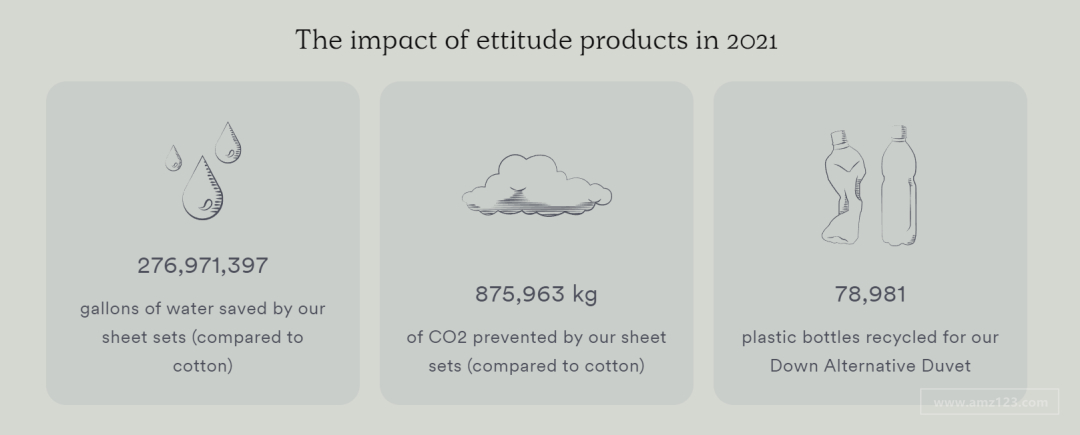 The impact of ettitude products in 2021

276,971,397

gallons of water saved by our sheet sets (compared to cotton)

875,963 kg

of CO2 prevented by our sheet sets (compared to cotton)

78,981

plastic bottles recycled for our Down Alternative Duvet

www.amz123.com